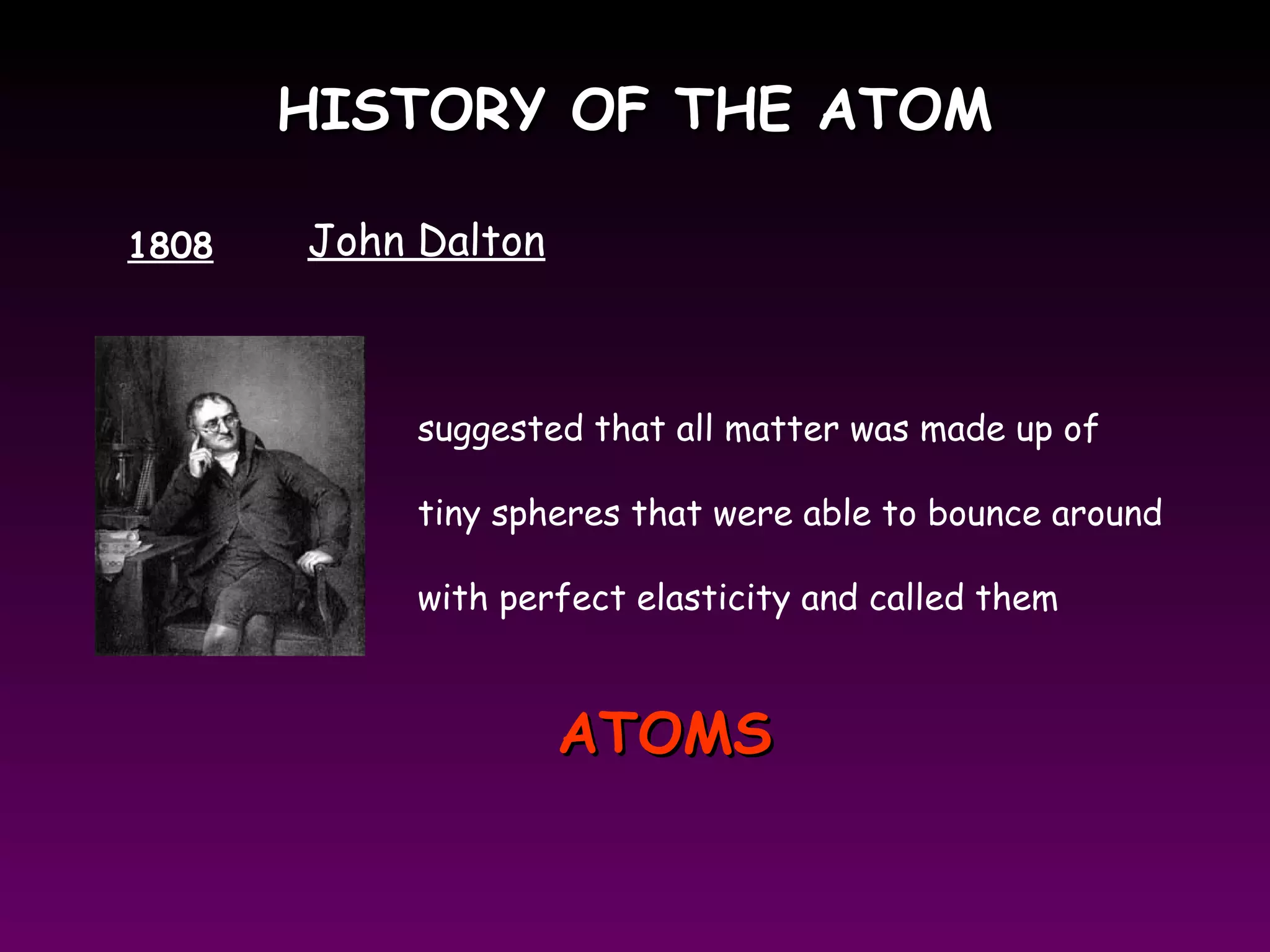 HISTORY OF THE ATOM

1808 John Dalton

suggested that all matter was made up of tiny spheres that were able to bounce around with perfect elasticity and called them

ATOMS